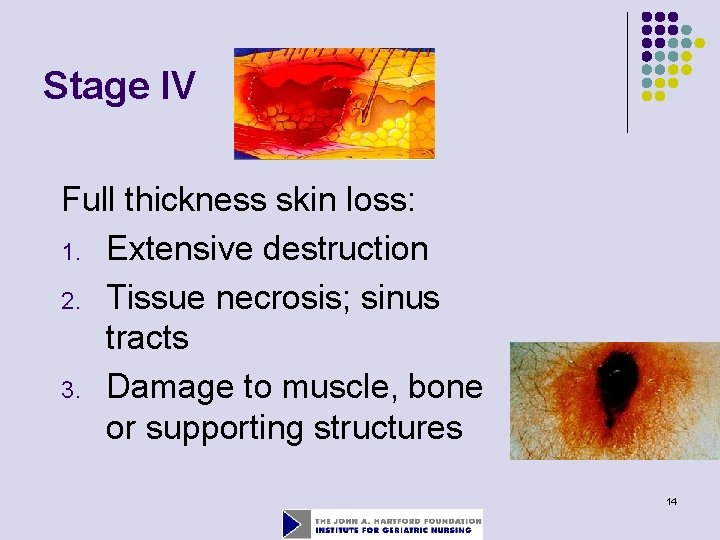 Stage IV

Full thickness skin loss:
1. Extensive destruction
2. Tissue necrosis; sinus tracts
3. Damage to muscle, bone or supporting structures

14

THE JOHN A. HARTFORD FOUNDATION
INSTITUTE FOR GERIATRIC NURSING